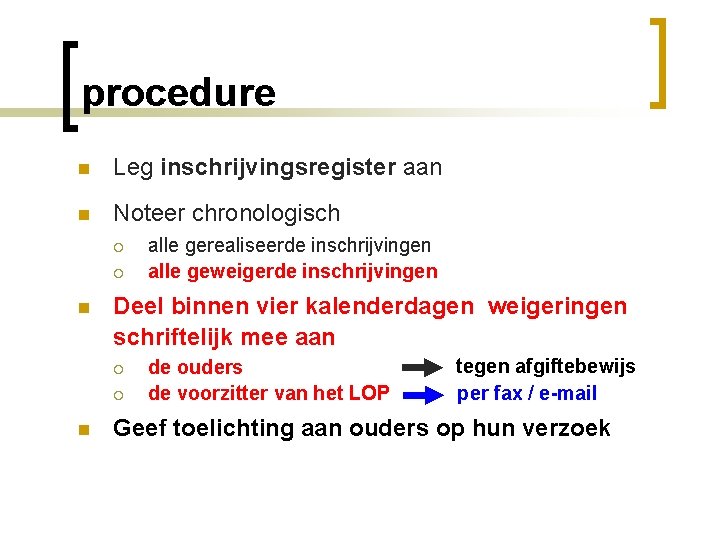 procedure

Leg inschrijvingsregister aan

Noteer chronologisch

alle gerealiseerde inschrijvingen

alle geweigerde inschrijvingen

Deel binnen vier kalenderdagen weigeringen schriftelijk mee aan

de ouders tegen afgiftebewijs

de voorzitter van het LOP per fax / e-mail

Geef toelichting aan ouders op hun verzoek